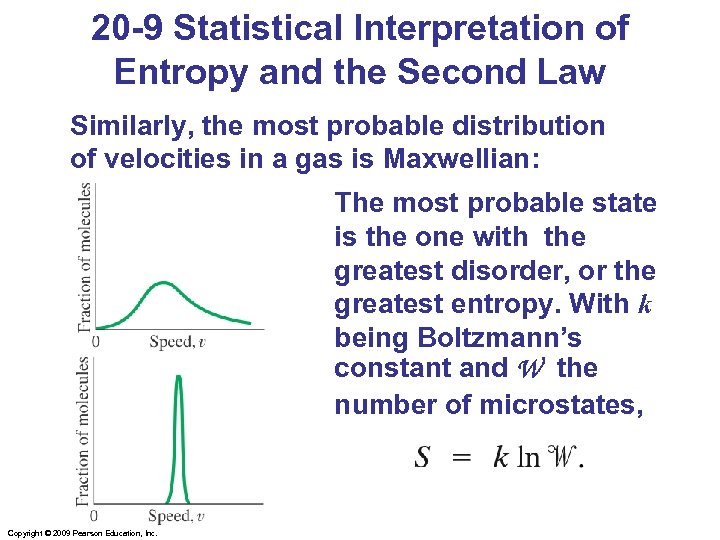 20-9 Statistical Interpretation of Entropy and the Second Law

Similarly, the most probable distribution of velocities in a gas is Maxwellian:

Fraction of molecules

0 Speed, $v$

Fraction of molecules

0 Speed, $v$

The most probable state is the one with the greatest disorder, or the greatest entropy. With $k$ being Boltzmann's constant and $\mathcal{W}$ the number of microstates,

$S = k \ln \mathcal{W}.$

Copyright © 2009 Pearson Education, Inc.